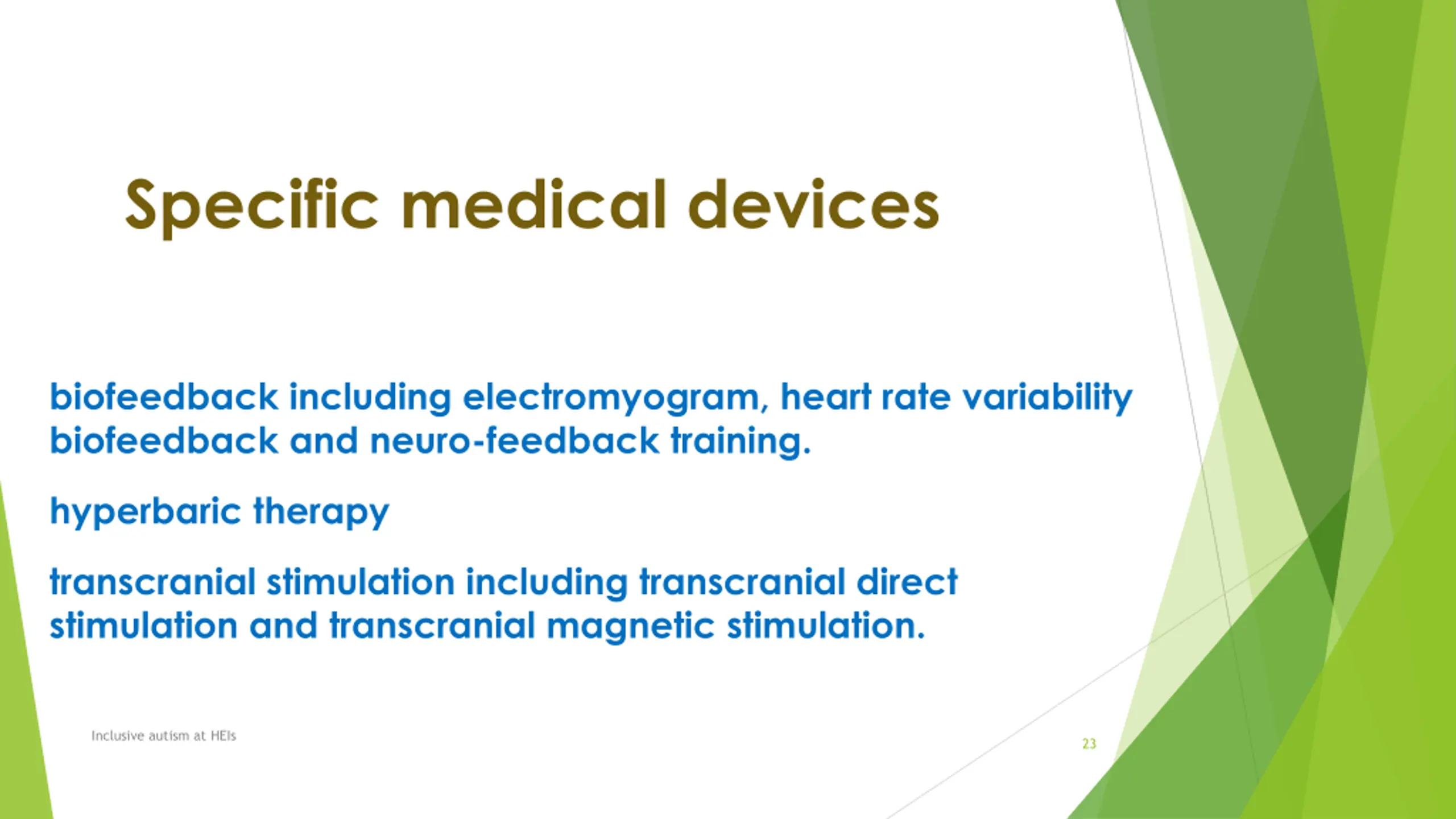 Specific medical devices

biofeedback including electromyogram, heart rate variability biofeedback and neuro-feedback training.

hyperbaric therapy

transcranial stimulation including transcranial direct stimulation and transcranial magnetic stimulation.

Inclusive autism at HEIs

23